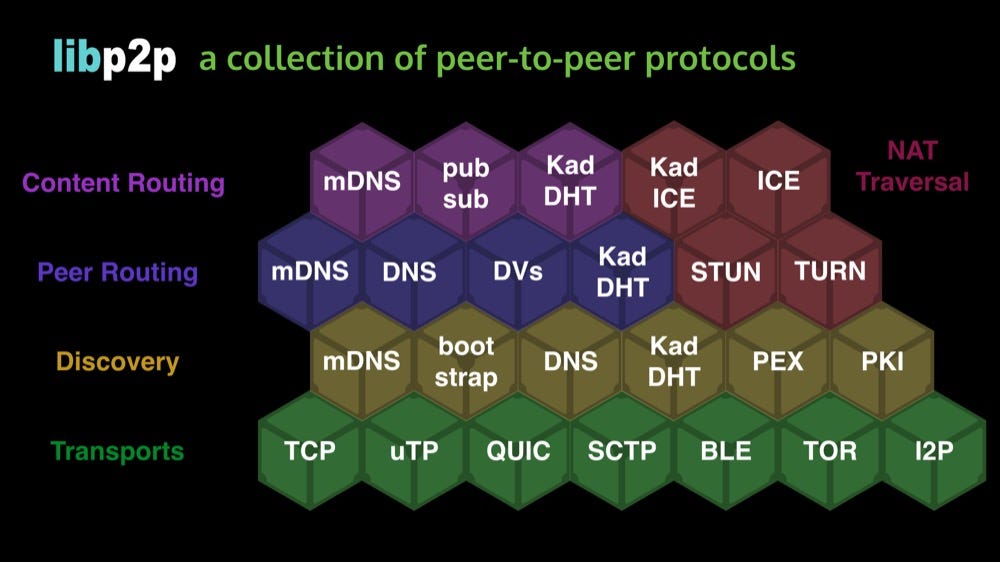 libp2p a collection of peer-to-peer protocols

Content Routing

mDNS

pub sub

Kad DHT

Kad ICE

ICE

NAT Traversal

Peer Routing

mDNS

DNS

DVs

Kad DHT

STUN

TURN

Discovery

mDNS

boot strap

DNS

Kad DHT

PEX

PKI

Transports

TCP

uTP

QUIC

SCTP

BLE

TOR

I2P